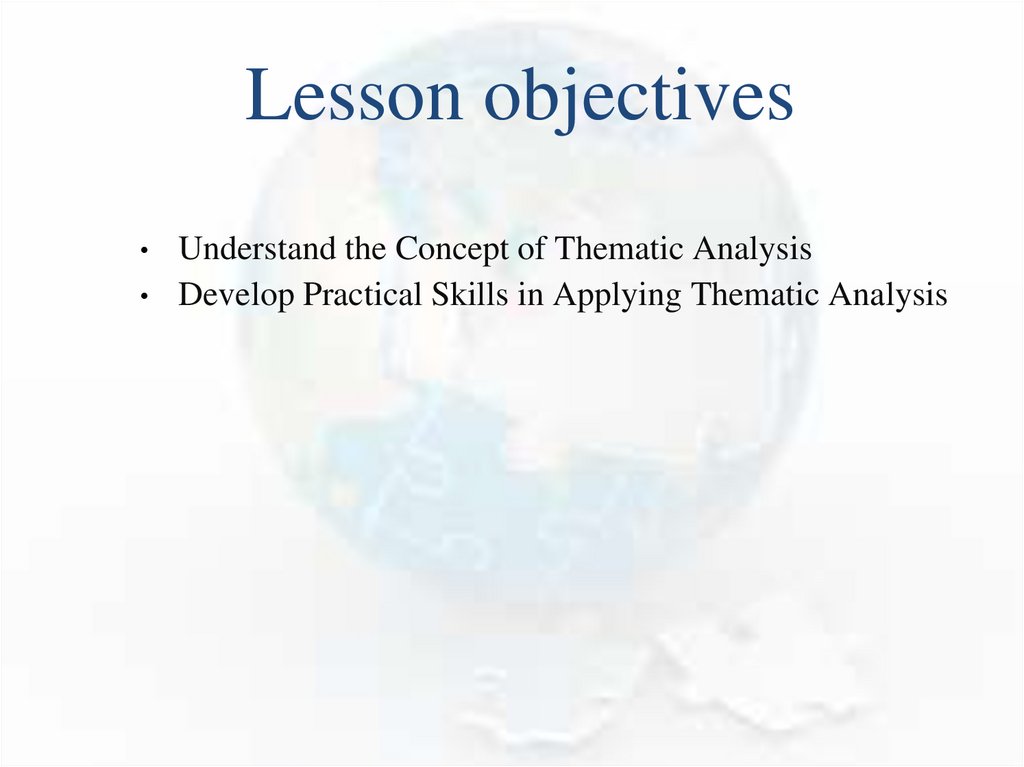 Lesson objectives

• Understand the Concept of Thematic Analysis
• Develop Practical Skills in Applying Thematic Analysis